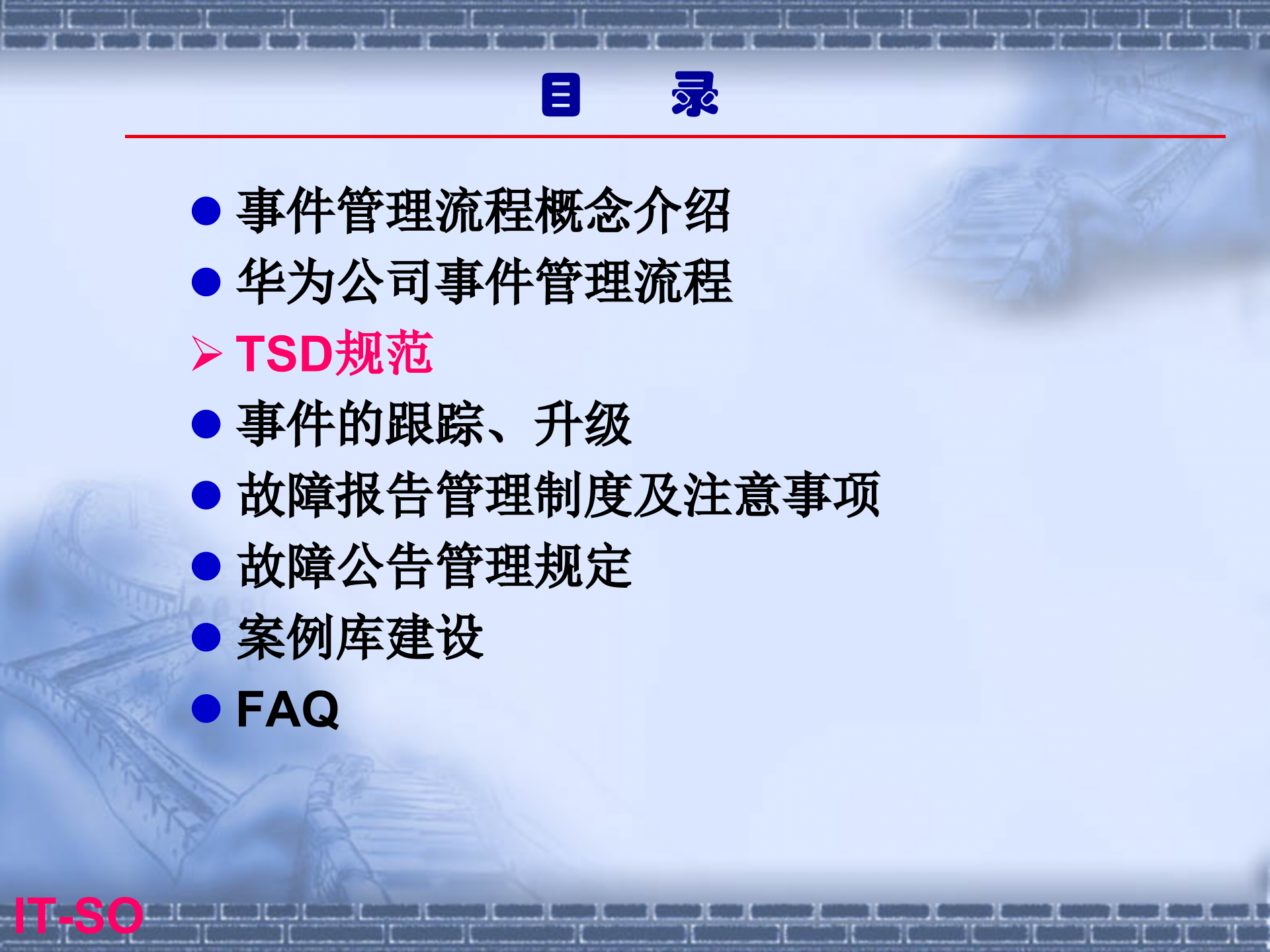 目　录

● 事件管理流程概念介绍
● 华为公司事件管理流程
➢ TSD规范
● 事件的跟踪、升级
● 故障报告管理制度及注意事项
● 故障公告管理规定
● 案例库建设
● FAQ

IT-SO